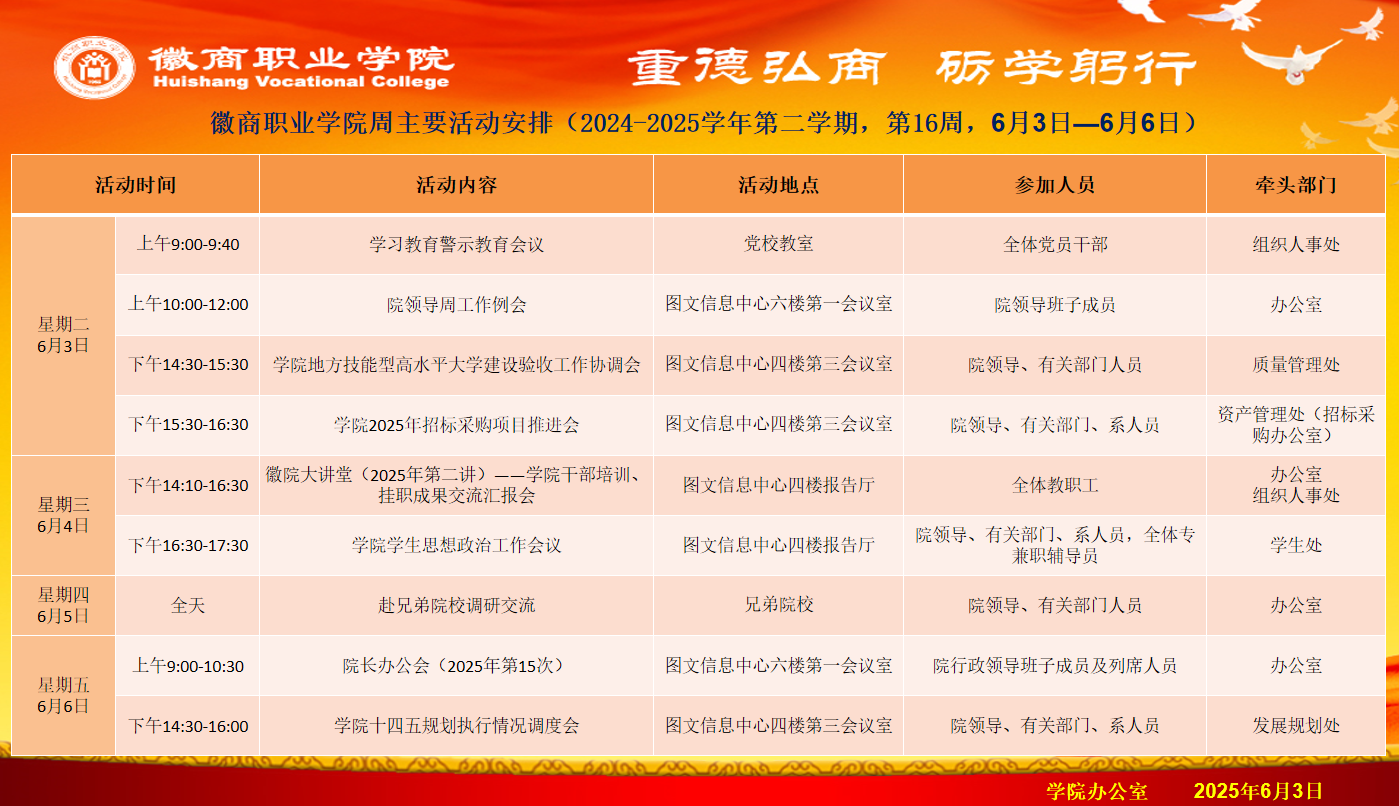 徽商职业学院
Huishang Vocational College

重德弘商 砺学躬行

徽商职业学院周主要活动安排（2024-2025学年第二学期，第16周，6月3日—6月6日）

| 活动时间 | | 活动内容 | 活动地点 | 参加人员 | 牵头部门 |
|---|---|---|---|---|---|
| 星期二 6月3日 | 上午9:00-9:40 | 学习教育警示教育会议 | 党校教室 | 全体党员干部 | 组织人事处 |
| | 上午10:00-12:00 | 院领导周工作例会 | 图文信息中心六楼第一会议室 | 院领导班子成员 | 办公室 |
| | 下午14:30-15:30 | 学院地方技能型高水平大学建设验收工作协调会 | 图文信息中心四楼第三会议室 | 院领导、有关部门人员 | 质量管理处 |
| | 下午15:30-16:30 | 学院2025年招标采购项目推进会 | 图文信息中心四楼第三会议室 | 院领导、有关部门、系人员 | 资产管理处（招标采购办公室） |
| 星期三 6月4日 | 下午14:10-16:30 | 徽院大讲堂（2025年第二讲）——学院干部培训、挂职成果交流汇报会 | 图文信息中心四楼报告厅 | 全体教职工 | 办公室 组织人事处 |
| | 下午16:30-17:30 | 学院学生思想政治工作会议 | 图文信息中心四楼报告厅 | 院领导、有关部门、系人员，全体专兼职辅导员 | 学生处 |
| 星期四 6月5日 | 全天 | 赴兄弟院校调研交流 | 兄弟院校 | 院领导、有关部门人员 | 办公室 |
| 星期五 6月6日 | 上午9:00-10:30 | 院长办公会（2025年第15次） | 图文信息中心六楼第一会议室 | 院行政领导班子成员及列席人员 | 办公室 |
| | 下午14:30-16:00 | 学院十四五规划执行情况调度会 | 图文信息中心四楼第三会议室 | 院领导、有关部门、系人员 | 发展规划处 |

学院办公室 2025年6月3日